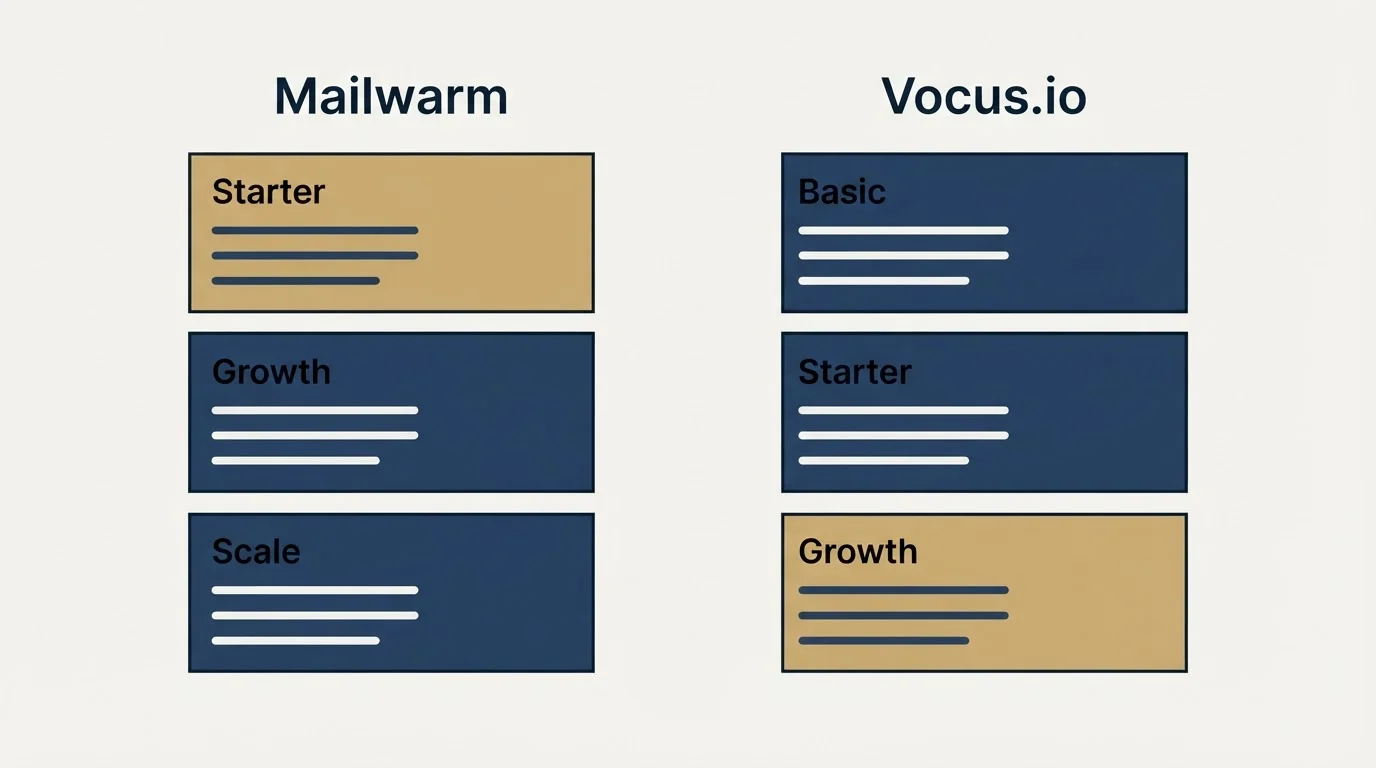 Mailwarm

Starter

Growth

Scale

Vocus.io

Basic

Starter

Growth